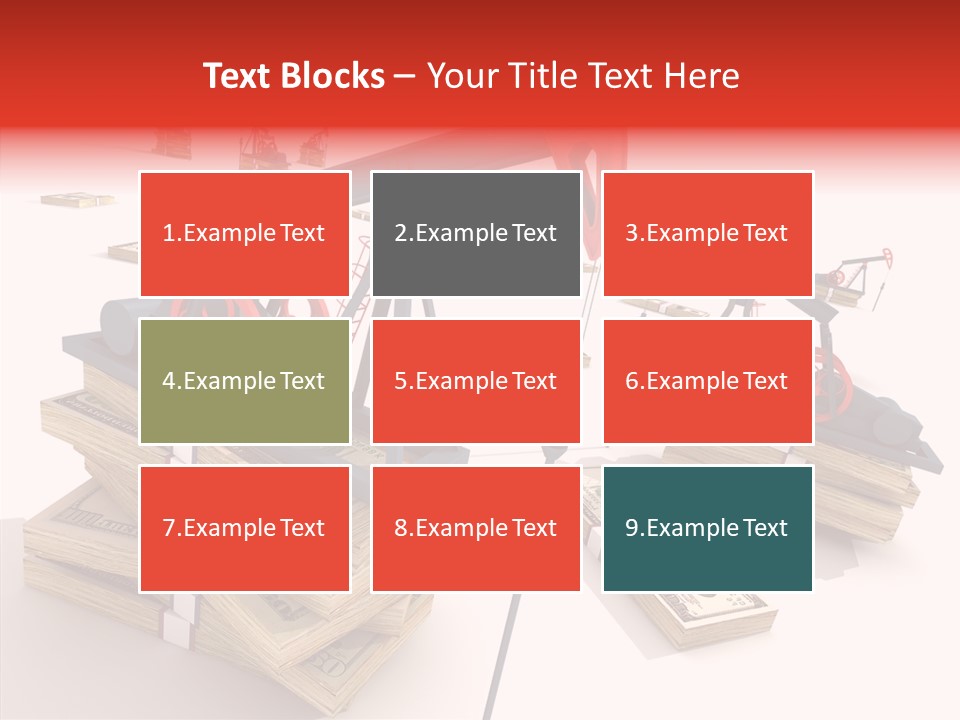 Text Blocks – Your Title Text Here

1.Example Text

2.Example Text

3.Example Text

4.Example Text

5.Example Text

6.Example Text

7.Example Text

8.Example Text

9.Example Text